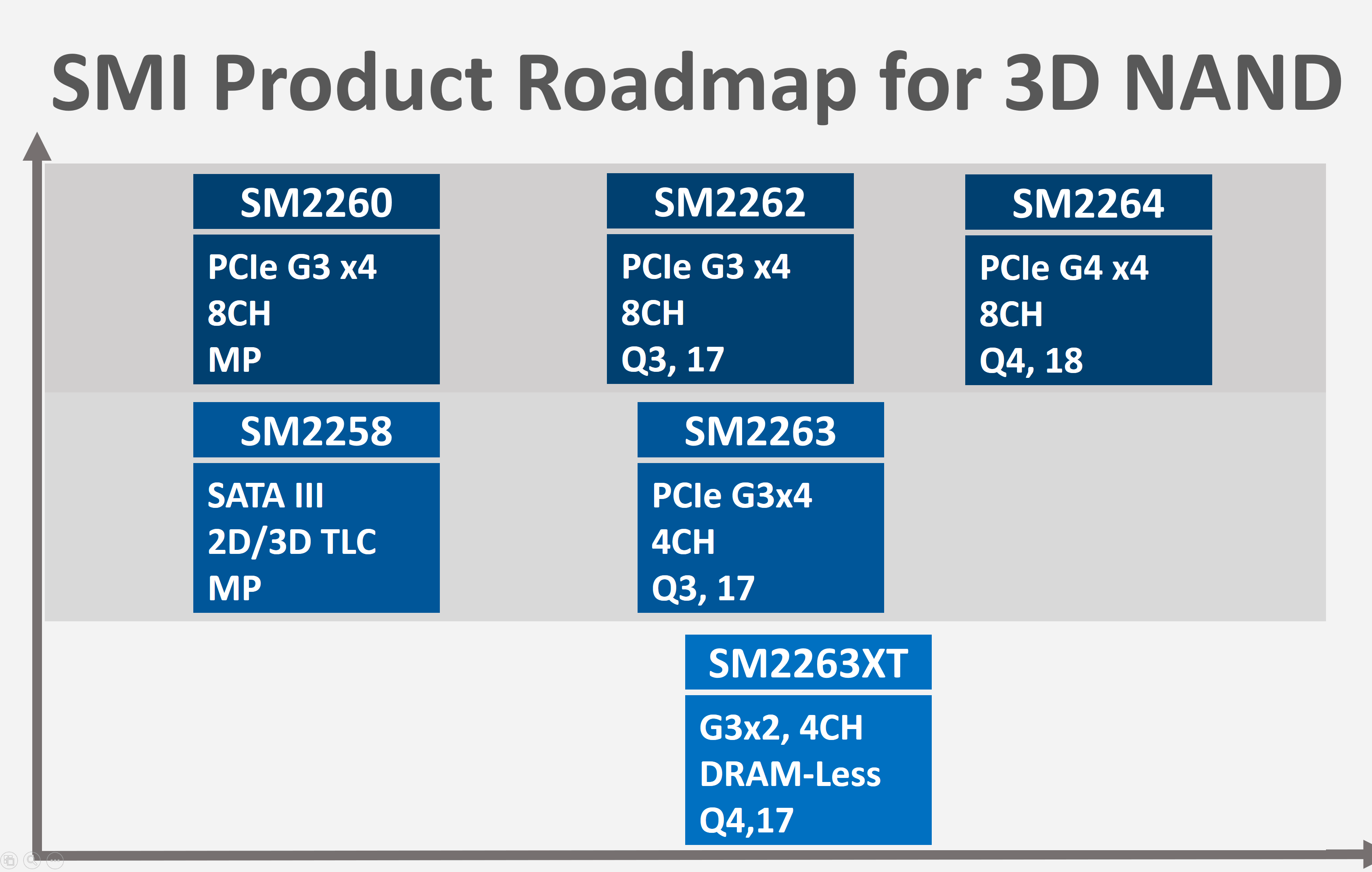 SMI Product Roadmap for 3D NAND

SM2260
PCIe G3 x4
8CH
MP

SM2262
PCIe G3 x4
8CH
Q3, 17

SM2264
PCIe G4 x4
8CH
Q4, 18

SM2258
SATA III
2D/3D TLC
MP

SM2263
PCIe G3x4
4CH
Q3, 17

SM2263XT
G3x2, 4CH
DRAM-Less
Q4,17